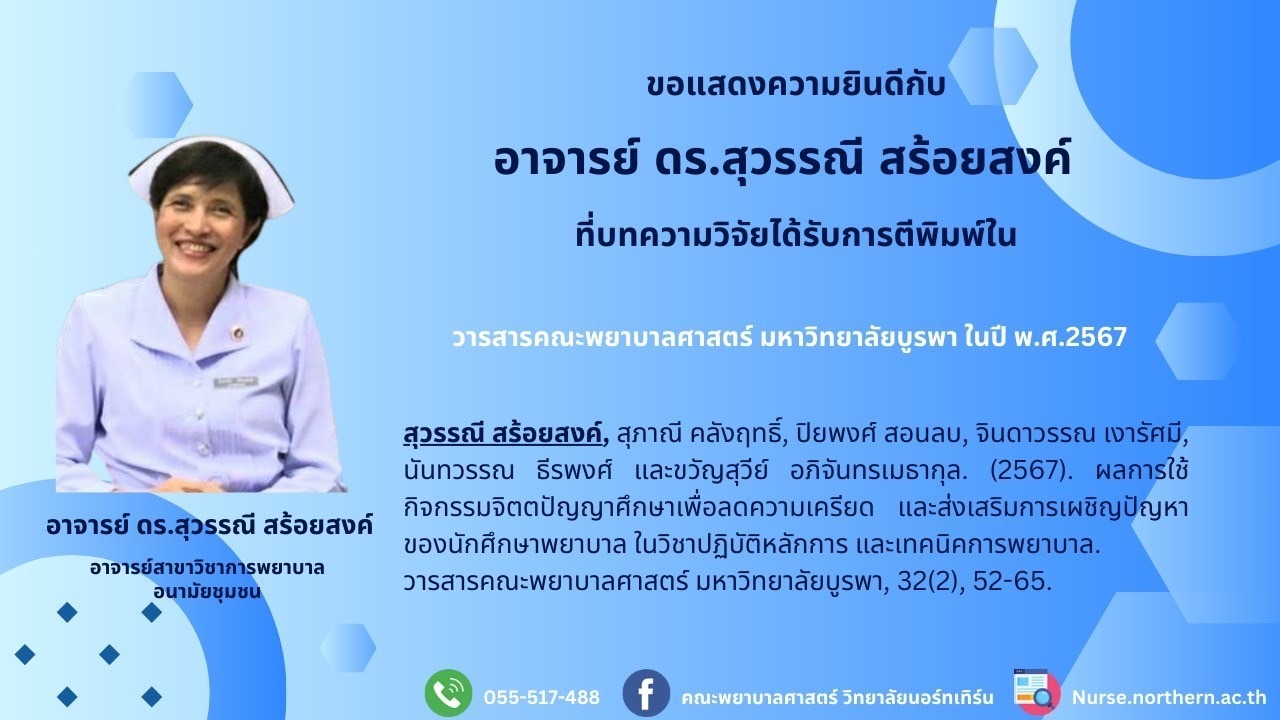 ขอแสดงความยินดีกับ

อาจารย์ ดร.สุวรรณี สร้อยสงค์

ที่บทความวิจัยได้รับการตีพิมพ์ใน

วารสารคณะพยาบาลศาสตร์ มหาวิทยาลัยบูรพา ในปี พ.ศ.2567

สุวรรณี สร้อยสงค์, สุภาณี คลังฤทธิ์, ปิยพงศ์ สอนลบ, จินดาวรรณ เงารัศมี, นันทวรรณ ธีรพงศ์ และขวัญสุวีย์ อภิจันทรเมธากุล. (2567). ผลการใช้กิจกรรมจิตตปัญญาศึกษาเพื่อลดความเครียด และส่งเสริมการเผชิญปัญหาของนักศึกษาพยาบาล ในวิชาปฏิบัติหลักการ และเทคนิคการพยาบาล. วารสารคณะพยาบาลศาสตร์ มหาวิทยาลัยบูรพา, 32(2), 52-65.

อาจารย์ ดร.สุวรรณี สร้อยสงค์

อาจารย์สาขาวิชาการพยาบาลอนามัยชุมชน

055-517-488

คณะพยาบาลศาสตร์ วิทยาลัยนอร์ทเทิร์น

Nurse.northern.ac.th